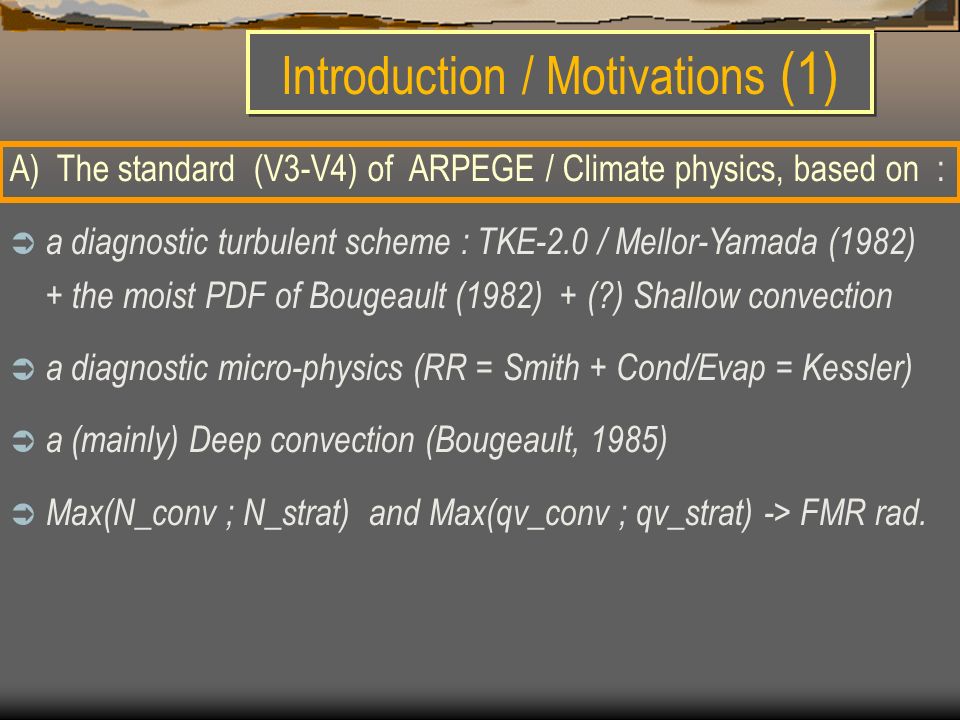 Introduction / Motivations (1)

A) The standard (V3-V4) of ARPEGE / Climate physics, based on :

➲ a diagnostic turbulent scheme : TKE-2.0 / Mellor-Yamada (1982) + the moist PDF of Bougeault (1982) + (?) Shallow convection

➲ a diagnostic micro-physics (RR = Smith + Cond/Evap = Kessler)

➲ a (mainly) Deep convection (Bougeault, 1985)

➲ Max(N_conv ; N_strat) and Max(qv_conv ; qv_strat) -> FMR rad.